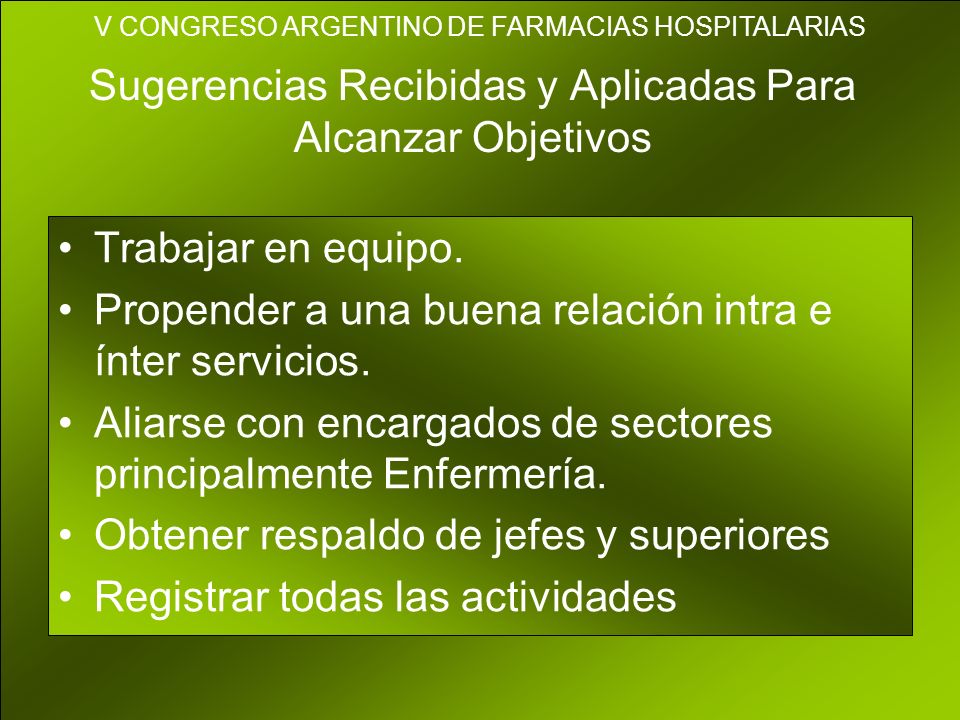 V CONGRESO ARGENTINO DE FARMACIAS HOSPITALARIAS

Sugerencias Recibidas y Aplicadas Para Alcanzar Objetivos

• Trabajar en equipo.
• Propender a una buena relación intra e ínter servicios.
• Aliarse con encargados de sectores principalmente Enfermería.
• Obtener respaldo de jefes y superiores
• Registrar todas las actividades